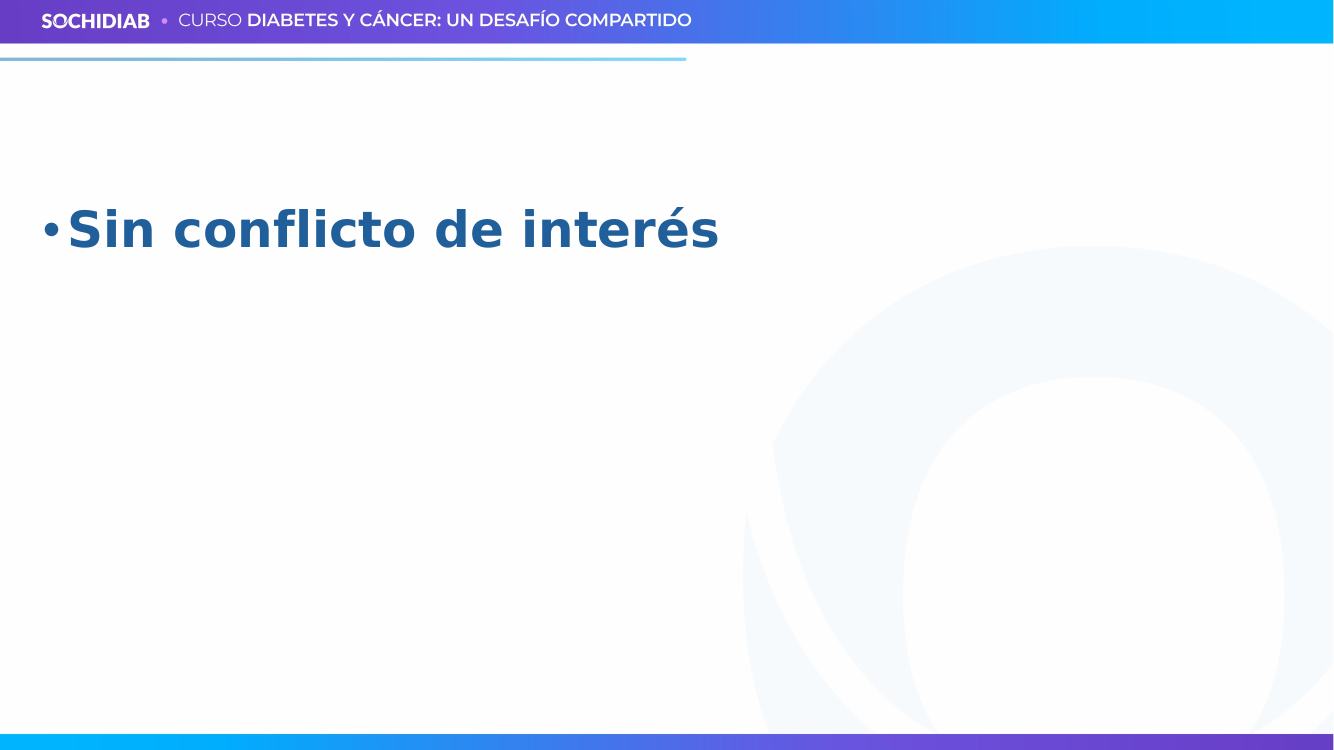 SOCHIDIAB • CURSO DIABETES Y CÁNCER: UN DESAFÍO COMPARTIDO

• Sin conflicto de interés